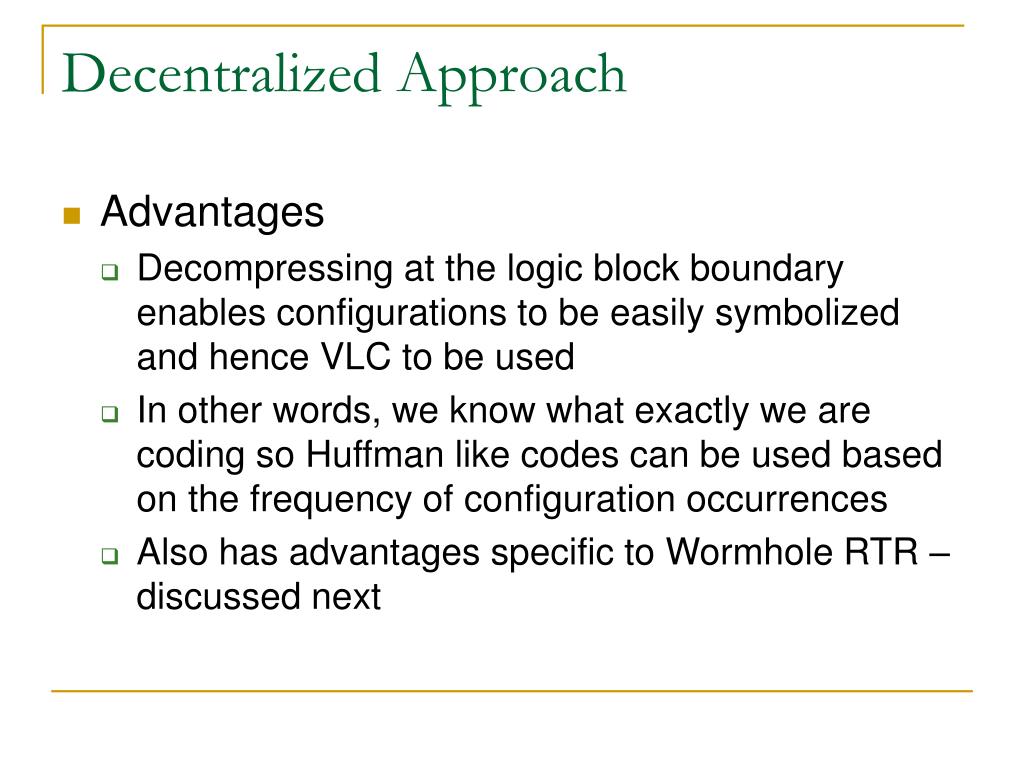 Decentralized Approach

Advantages

Decompressing at the logic block boundary enables configurations to be easily symbolized and hence VLC to be used

In other words, we know what exactly we are coding so Huffman like codes can be used based on the frequency of configuration occurrences

Also has advantages specific to Wormhole RTR – discussed next